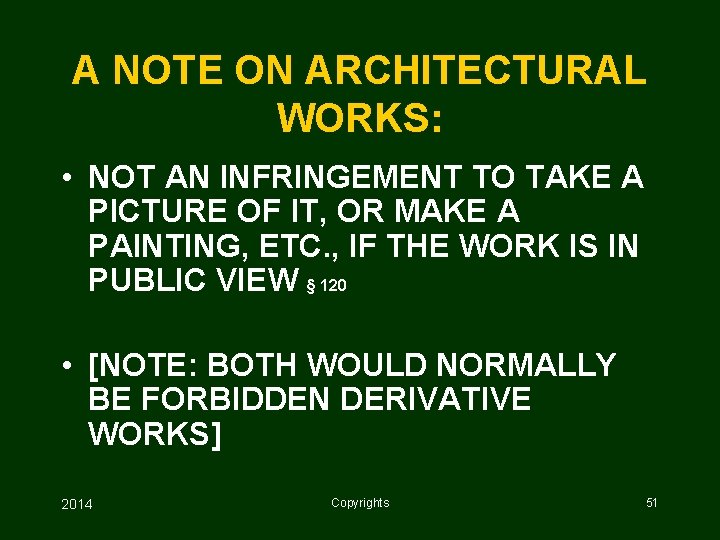 A NOTE ON ARCHITECTURAL WORKS:

• NOT AN INFRINGEMENT TO TAKE A PICTURE OF IT, OR MAKE A PAINTING, ETC., IF THE WORK IS IN PUBLIC VIEW § 120

• [NOTE: BOTH WOULD NORMALLY BE FORBIDDEN DERIVATIVE WORKS]

2014

Copyrights

51